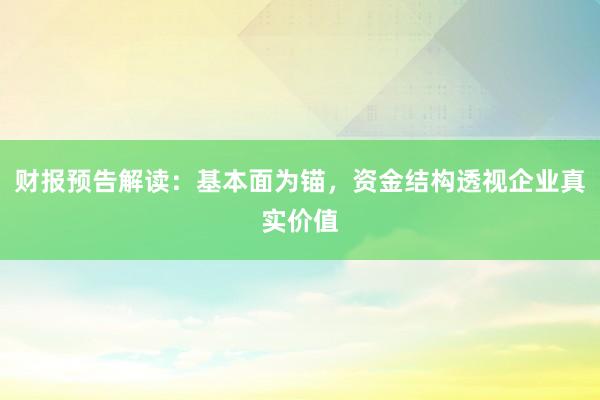 财报预告解读：基本面为锚，资金结构透视企业真实价值